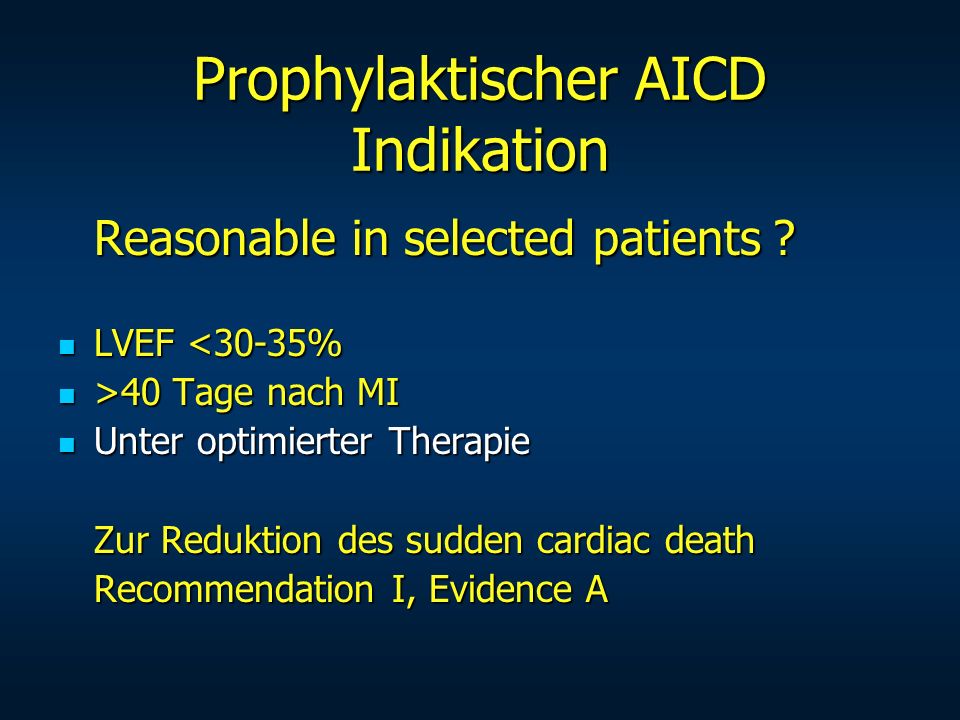 Prophylaktischer AICD Indikation

Reasonable in selected patients ?

- LVEF <30-35%
- >40 Tage nach MI
- Unter optimierter Therapie

Zur Reduktion des sudden cardiac death
Recommendation I, Evidence A